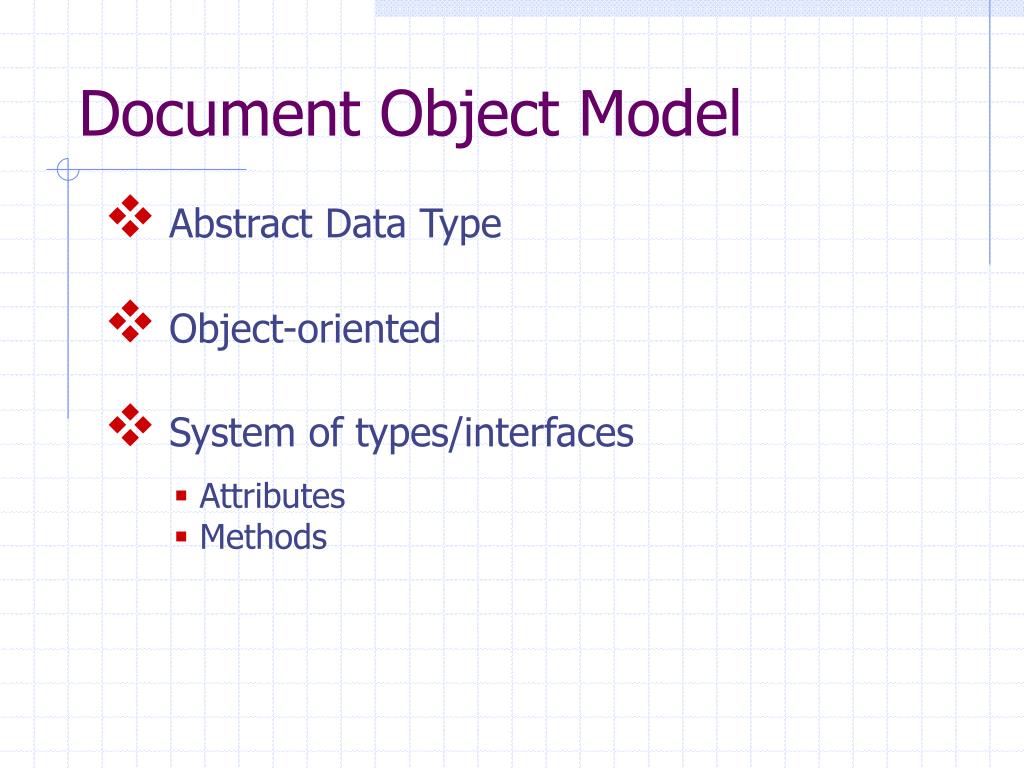 Document Object Model

❖ Abstract Data Type

❖ Object-oriented

❖ System of types/interfaces

▪ Attributes
▪ Methods